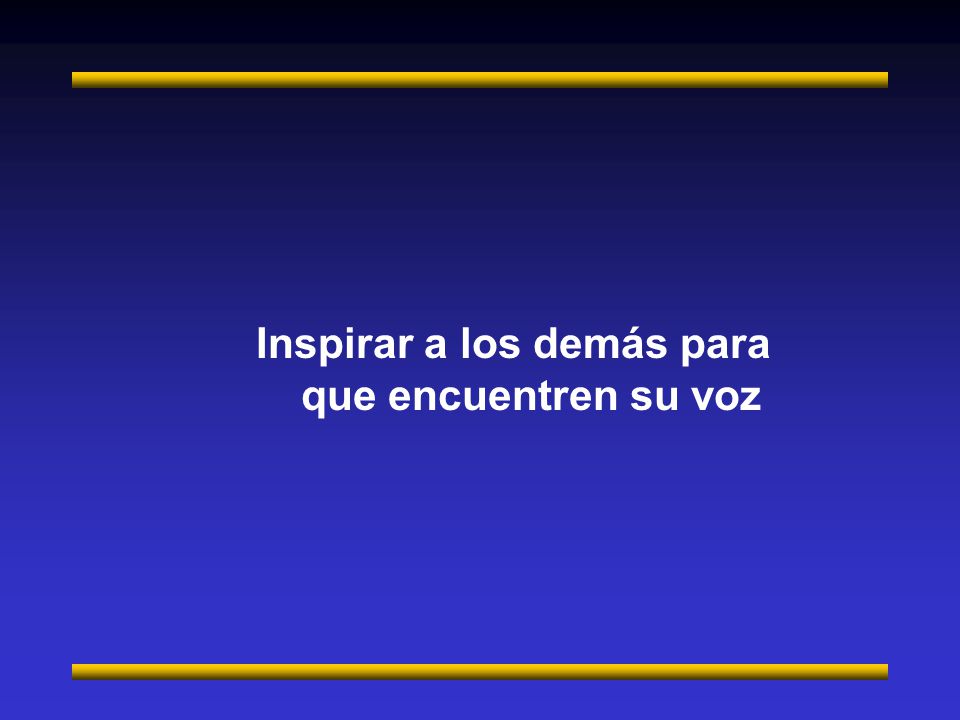 Inspirar a los demás para que encuentren su voz